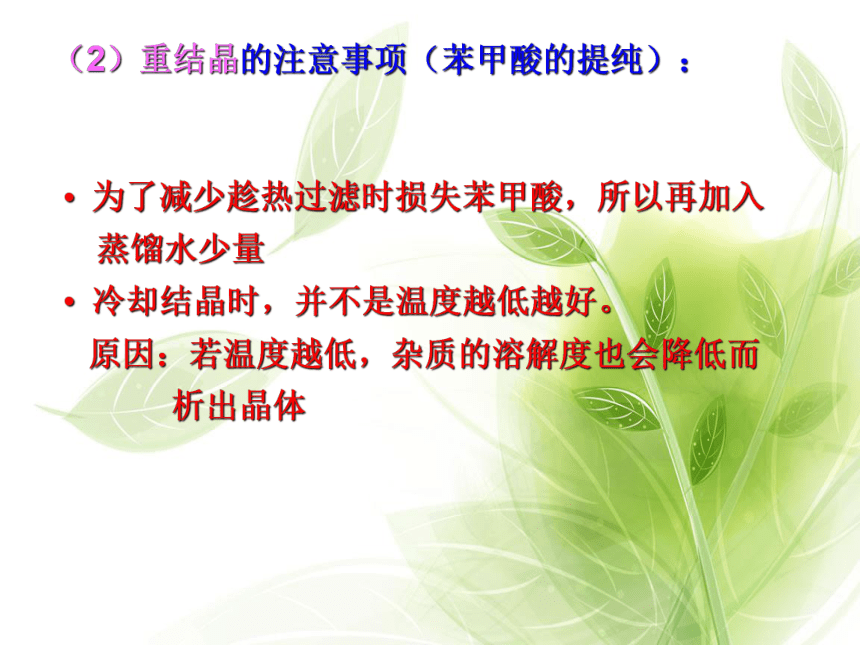 （2）重结晶的注意事项（苯甲酸的提纯）：

• 为了减少趁热过滤时损失苯甲酸，所以再加入蒸馏水少量

• 冷却结晶时，并不是温度越低越好。

原因：若温度越低，杂质的溶解度也会降低而析出晶体